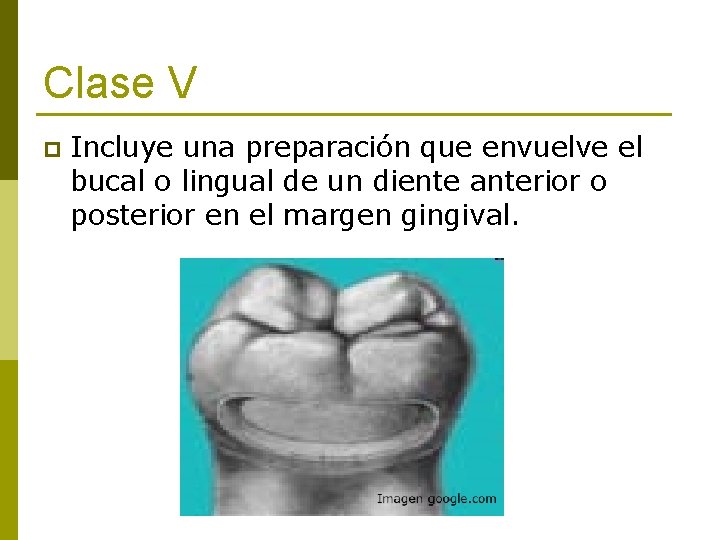 Clase V

Incluye una preparación que envuelve el bucal o lingual de un diente anterior o posterior en el margen gingival.

Imagen google.com